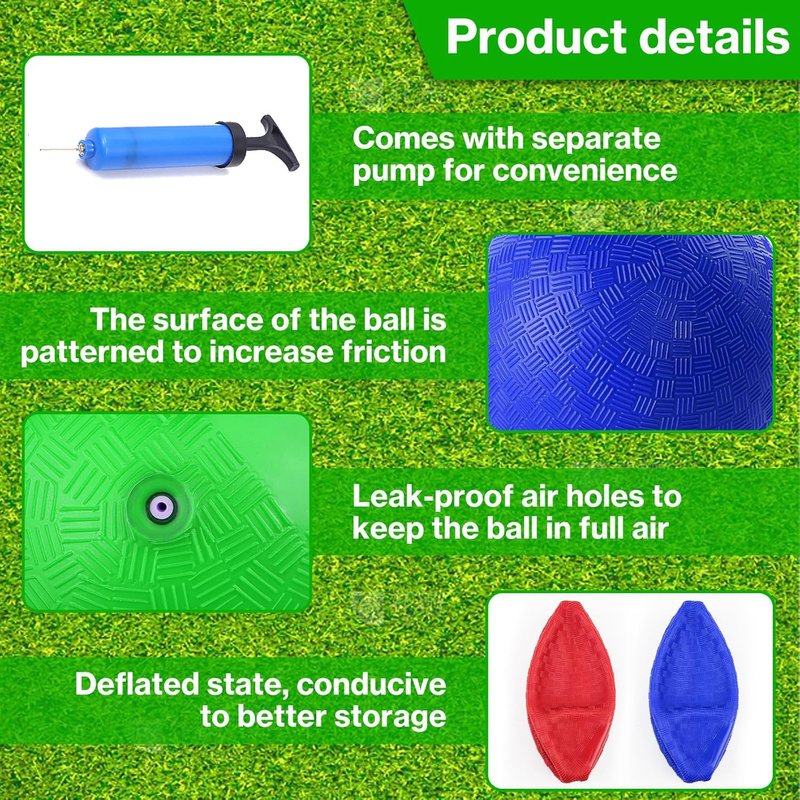 Product details

Comes with separate pump for convenience

The surface of the ball is patterned to increase friction

Leak-proof air holes to keep the ball in full air

Deflated state, conducive to better storage